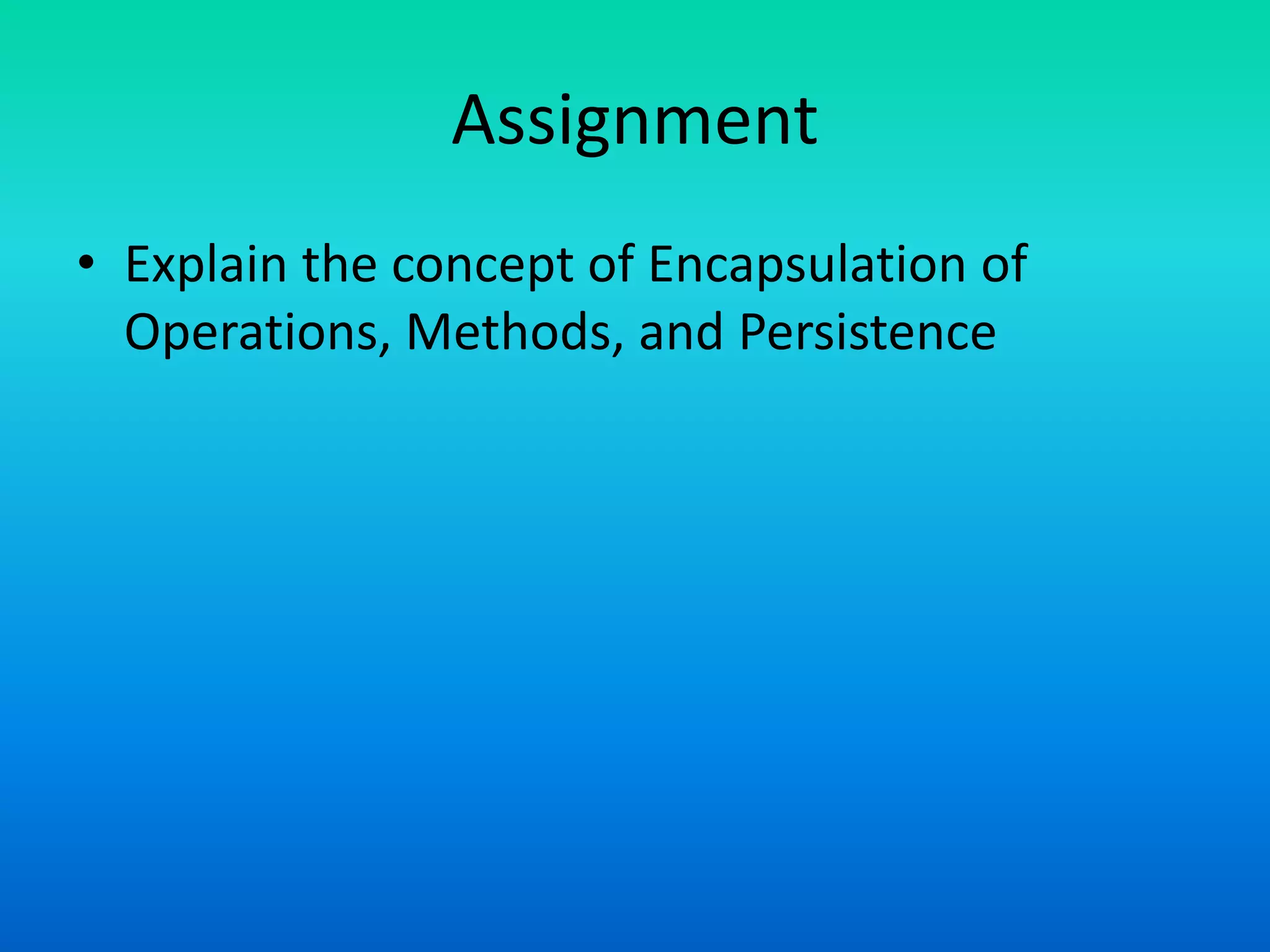 Assignment

• Explain the concept of Encapsulation of Operations, Methods, and Persistence